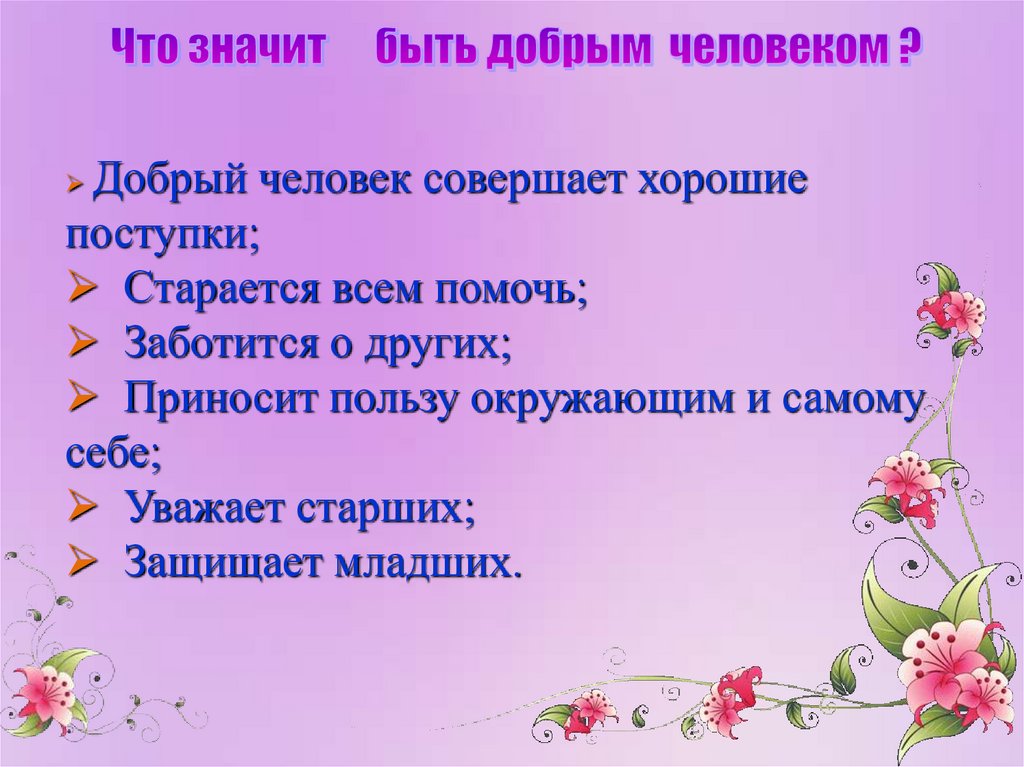 Что значит быть добрым человеком ?

➢ Добрый человек совершает хорошие поступки;
➢ Старается всем помочь;
➢ Заботится о других;
➢ Приносит пользу окружающим и самому себе;
➢ Уважает старших;
➢ Защищает младших.